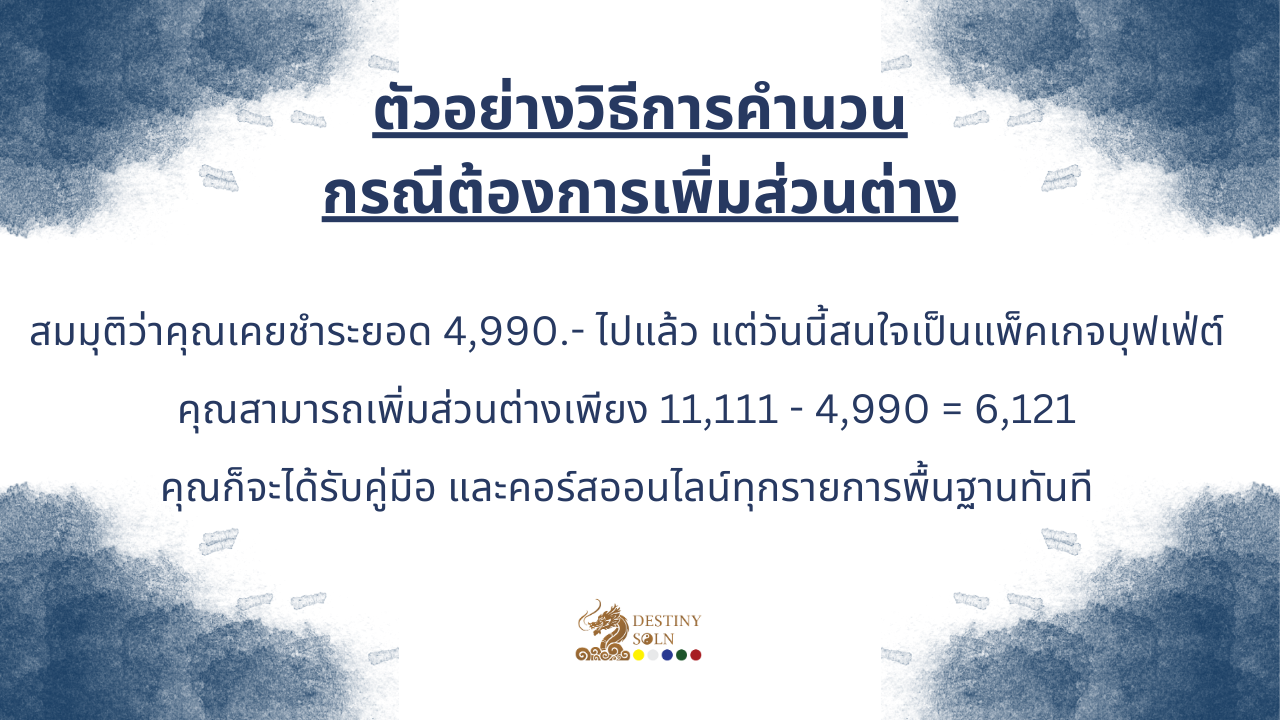 ตัวอย่างวิธีการคำนวน
กรณีต้องการเพิ่มส่วนต่าง

สมมุติว่าคุณเคยชำระยอด 4,990.- ไปแล้ว แต่วันนี้สนใจเป็นแพ็คเกจบุฟเฟ่ต์

คุณสามารถเพิ่มส่วนต่างเพียง 11,111 - 4,990 = 6,121

คุณก็จะได้รับคู่มือ และคอร์สออนไลน์ทุกรายการพื้นฐานทันที

DESTINY
SOLN